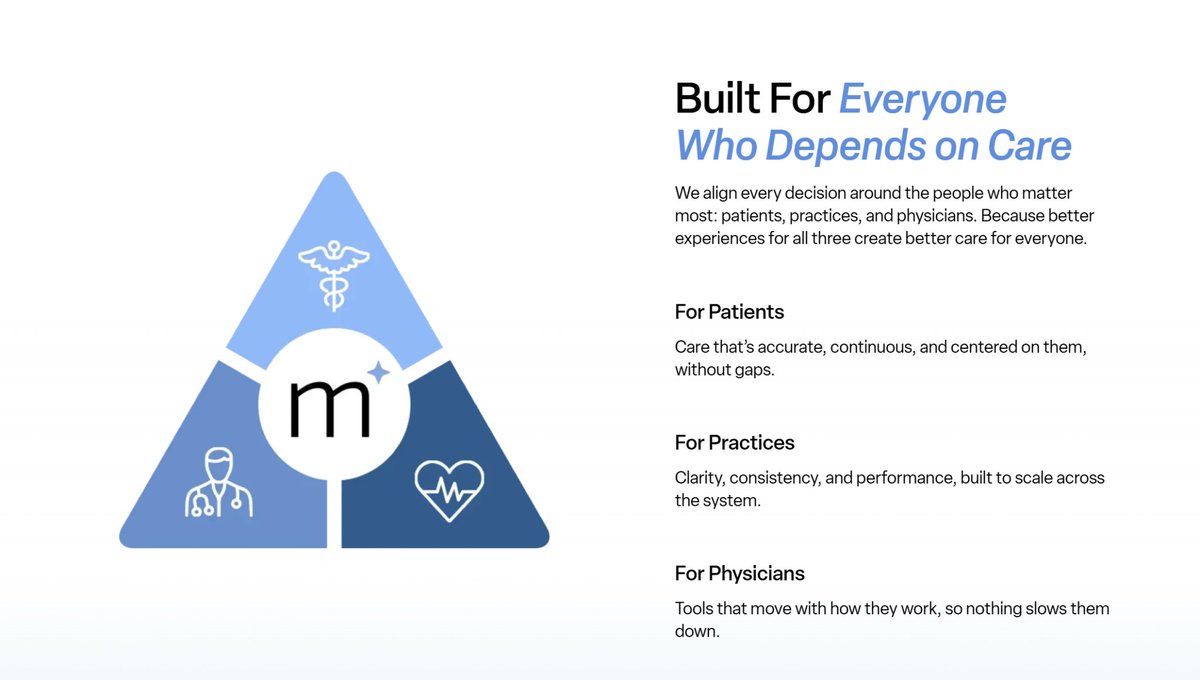 m

Built For Everyone Who Depends on Care

We align every decision around the people who matter most: patients, practices, and physicians. Because better experiences for all three create better care for everyone.

For Patients

Care that's accurate, continuous, and centered on them, without gaps.

For Practices

Clarity, consistency, and performance, built to scale across the system.

For Physicians

Tools that move with how they work, so nothing slows them down.